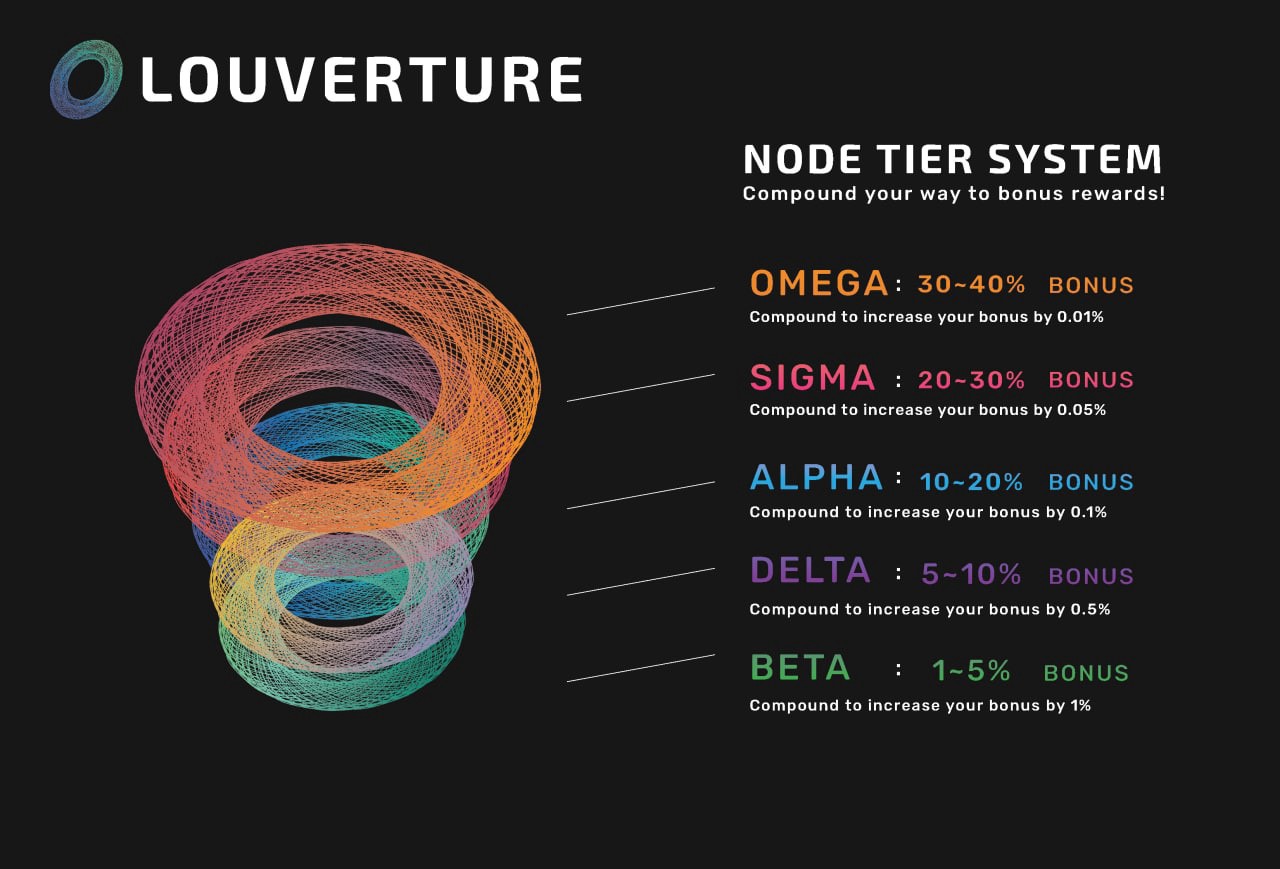 LOUVERTURE

NODE TIER SYSTEM
Compound your way to bonus rewards!

OMEGA : 30~40% BONUS
Compound to increase your bonus by 0.01%

SIGMA : 20~30% BONUS
Compound to increase your bonus by 0.05%

ALPHA : 10~20% BONUS
Compound to increase your bonus by 0.1%

DELTA : 5~10% BONUS
Compound to increase your bonus by 0.5%

BETA : 1~5% BONUS
Compound to increase your bonus by 1%